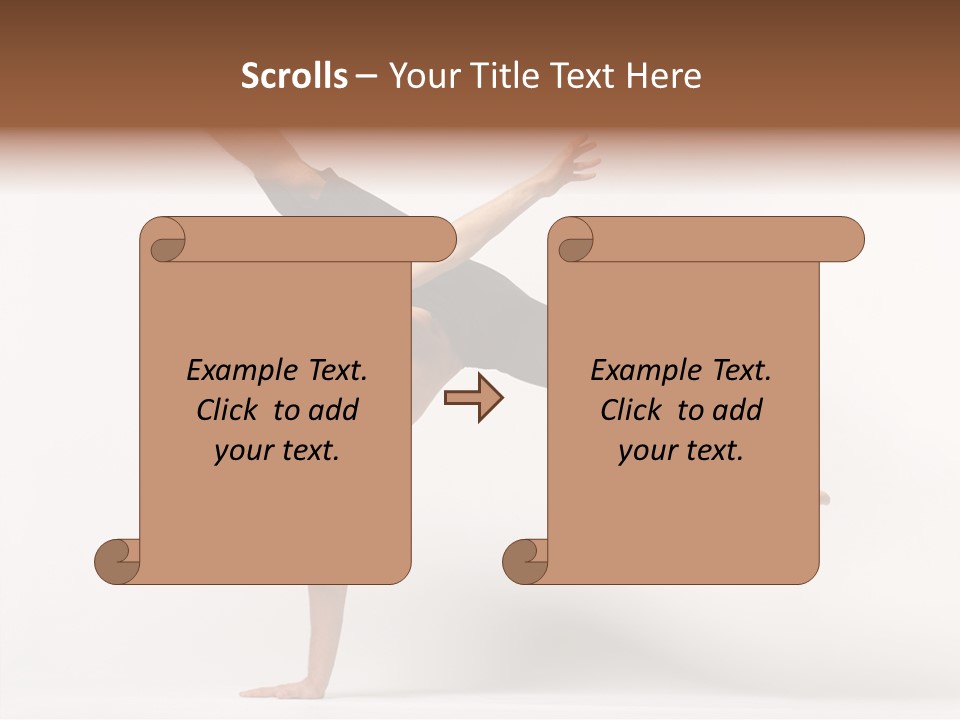 Scrolls – Your Title Text Here

Example Text. Click to add your text.

Example Text. Click to add your text.